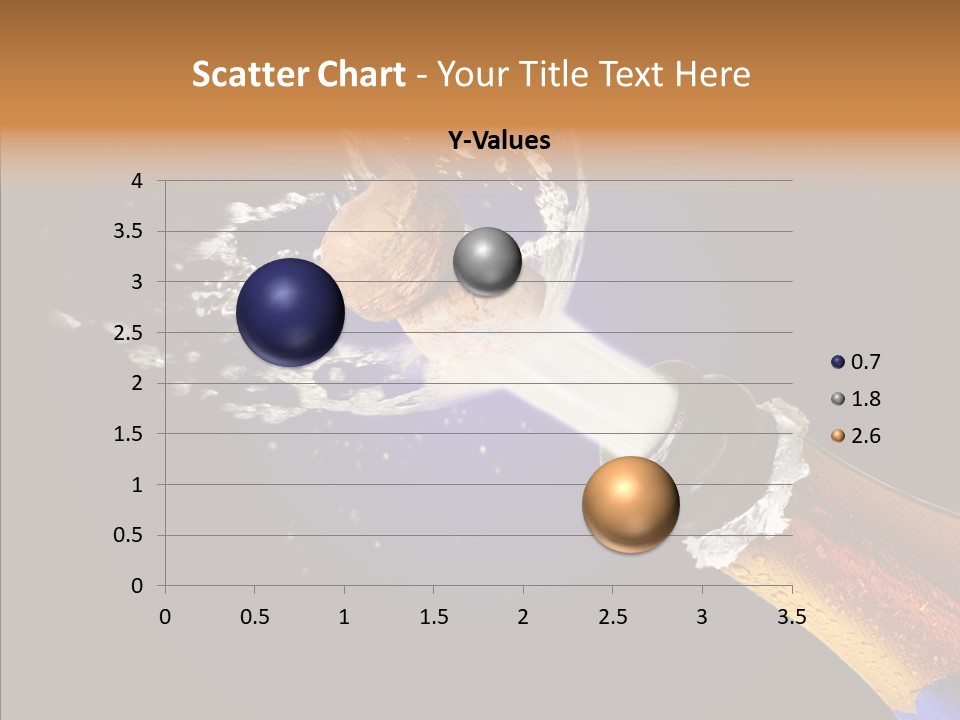 Scatter Chart - Your Title Text Here

Y-Values

4
3.5
3
2.5
2
1.5
1
0.5
0

0 0.5 1 1.5 2 2.5 3 3.5

0.7
1.8
2.6